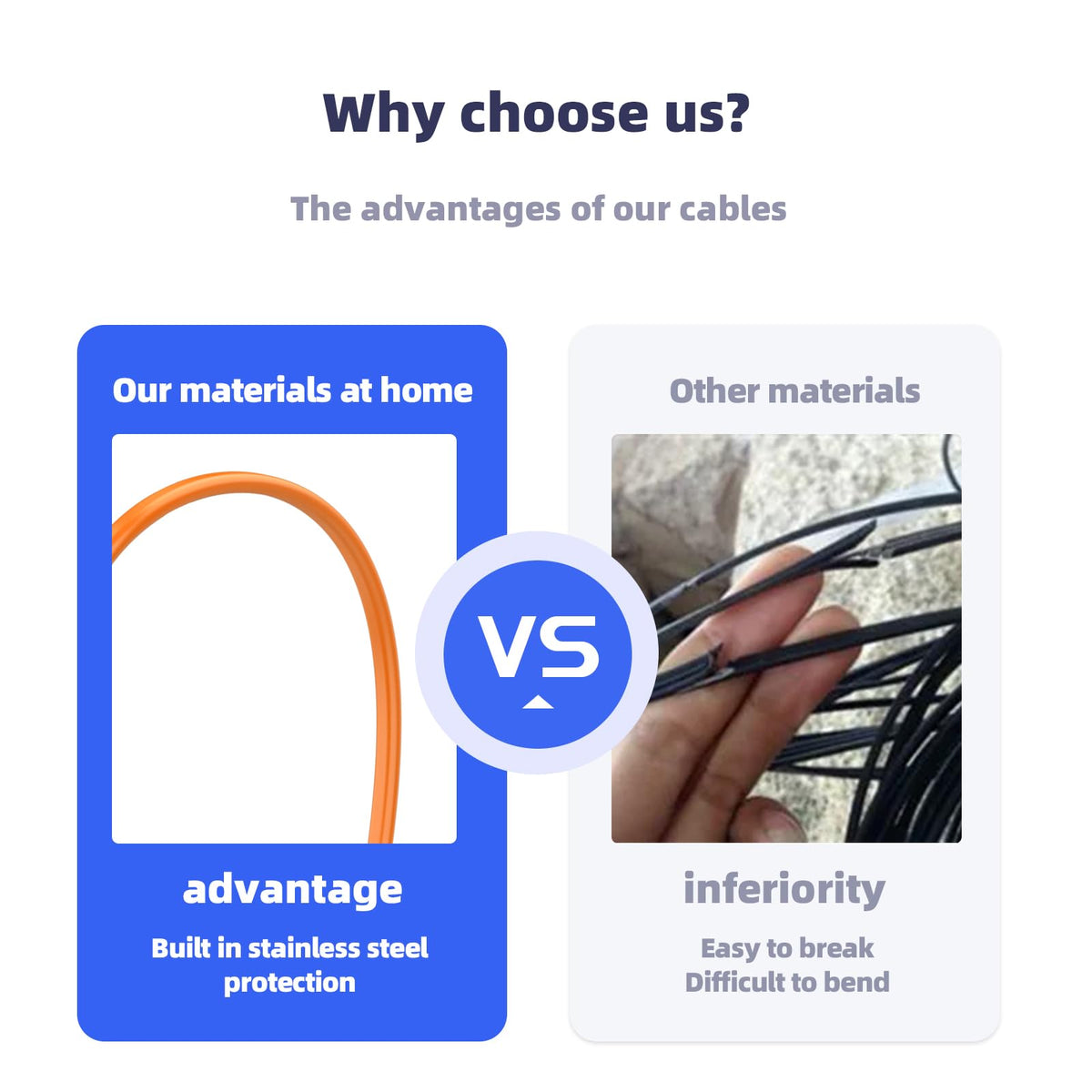 Why choose us?

The advantages of our cables

Our materials at home

advantage

Built in stainless steel protection

VS

Other materials

inferiority

Easy to break
Difficult to bend